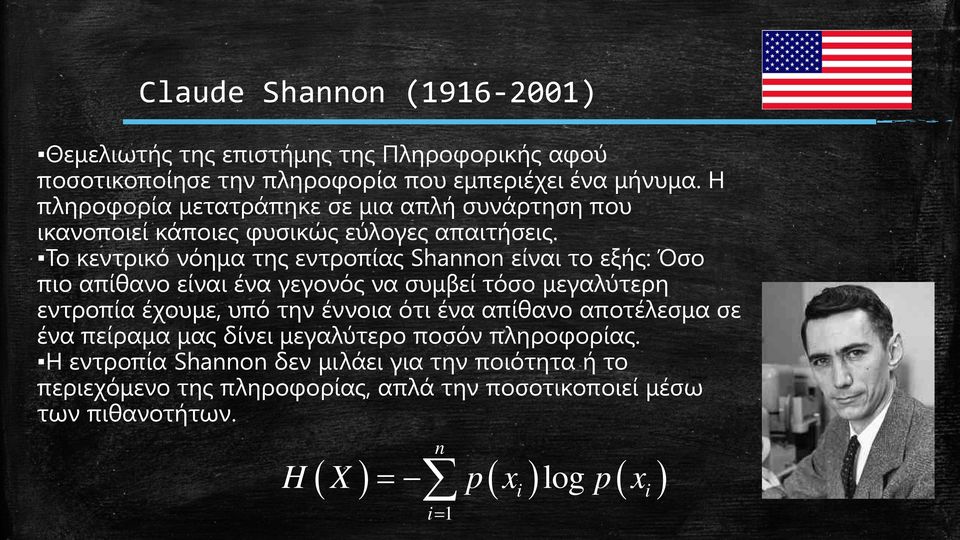 Claude Shannon (1916-2001)

▪Θεμελιωτής της επιστήμης της Πληροφορικής αφού ποσοτικοποίησε την πληροφορία που εμπεριέχει ένα μήνυμα. Η πληροφορία μετατράπηκε σε μια απλή συνάρτηση που ικανοποιεί κάποιες φυσικώς εύλογες απαιτήσεις.
▪Το κεντρικό νόημα της εντροπίας Shannon είναι το εξής: Όσο πιο απίθανο είναι ένα γεγονός να συμβεί τόσο μεγαλύτερη εντροπία έχουμε, υπό την έννοια ότι ένα απίθανο αποτέλεσμα σε ένα πείραμα μας δίνει μεγαλύτερο ποσόν πληροφορίας.
▪Η εντροπία Shannon δεν μιλάει για την ποιότητα ή το περιεχόμενο της πληροφορίας, απλά την ποσοτικοποιεί μέσω των πιθανοτήτων.

$H(X) = -\sum_{i=1}^{n} p(x_i) \log p(x_i)$